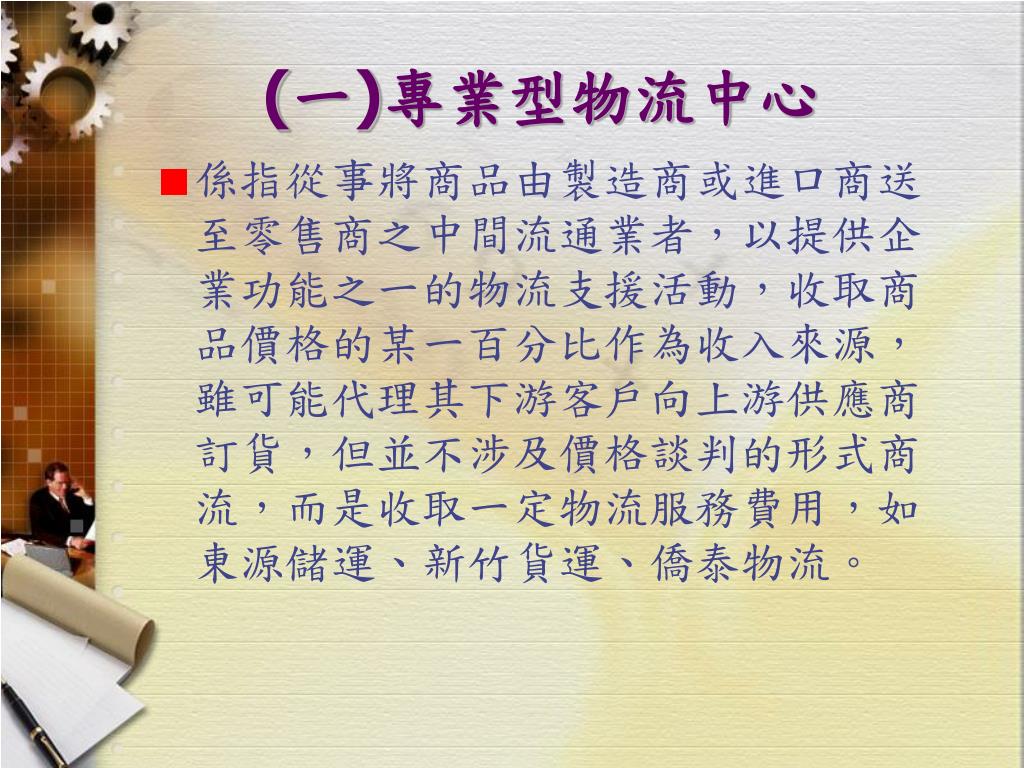 (一)專業型物流中心

係指從事將商品由製造商或進口商送至零售商之中間流通業者，以提供企業功能之一的物流支援活動，收取商品價格的某一百分比作為收入來源，雖可能代理其下游客戶向上游供應商訂貨，但並不涉及價格談判的形式商流，而是收取一定物流服務費用，如東源儲運、新竹貨運、僑泰物流。